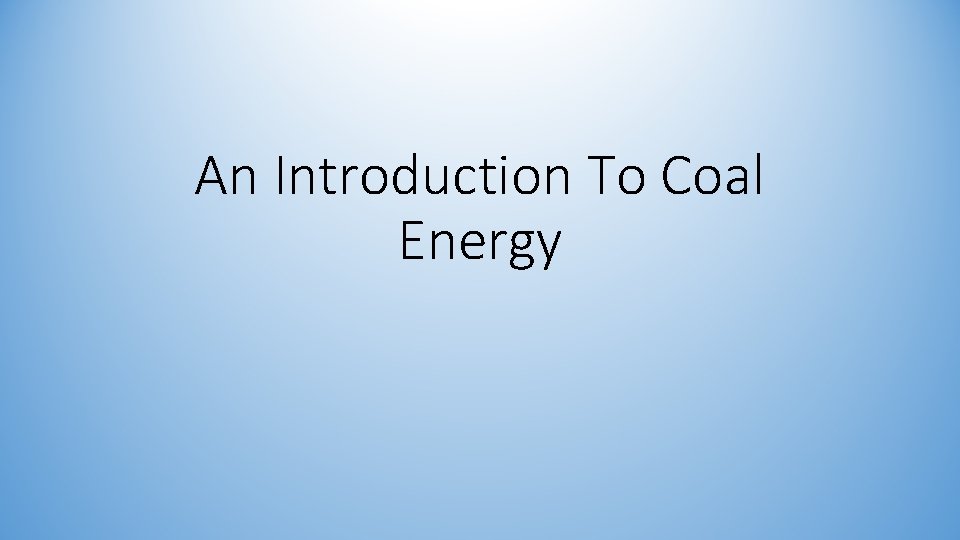 An Introduction To Coal Energy